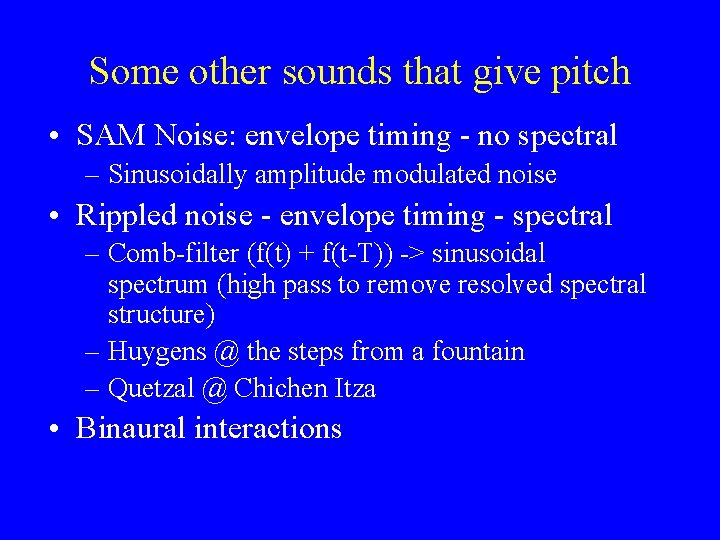 Some other sounds that give pitch

• SAM Noise: envelope timing - no spectral
– Sinusoidally amplitude modulated noise

• Rippled noise - envelope timing - spectral
– Comb-filter (f(t) + f(t-T)) -> sinusoidal spectrum (high pass to remove resolved spectral structure)
– Huygens @ the steps from a fountain
– Quetzal @ Chichen Itza

• Binaural interactions